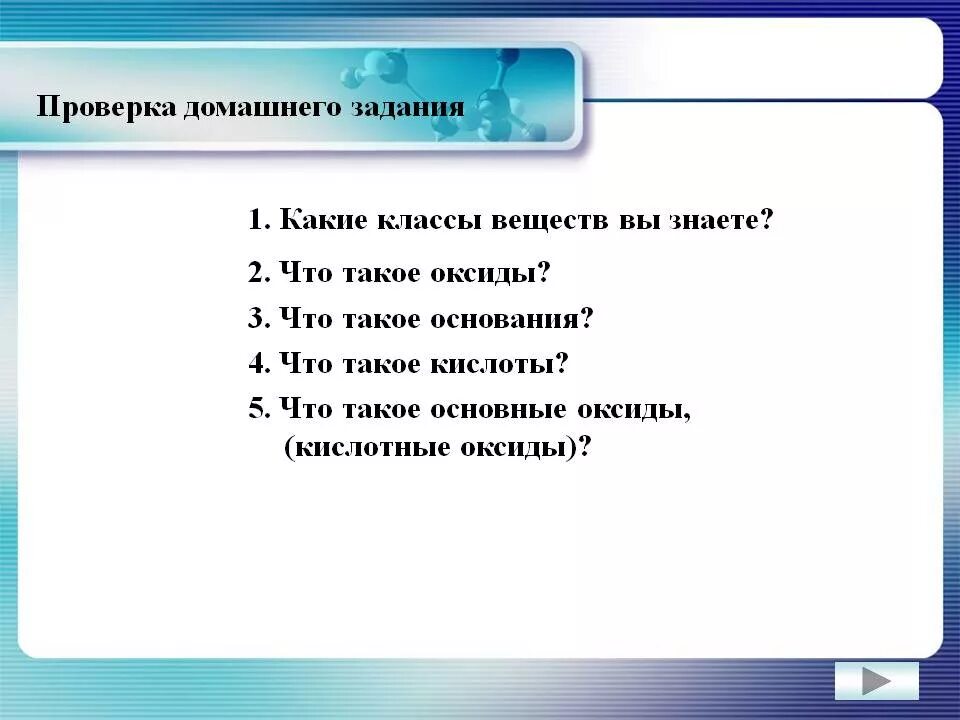 Проверка домашнего задания

1. Какие классы веществ вы знаете?
2. Что такое оксиды?
3. Что такое основания?
4. Что такое кислоты?
5. Что такое основные оксиды, (кислотные оксиды)?